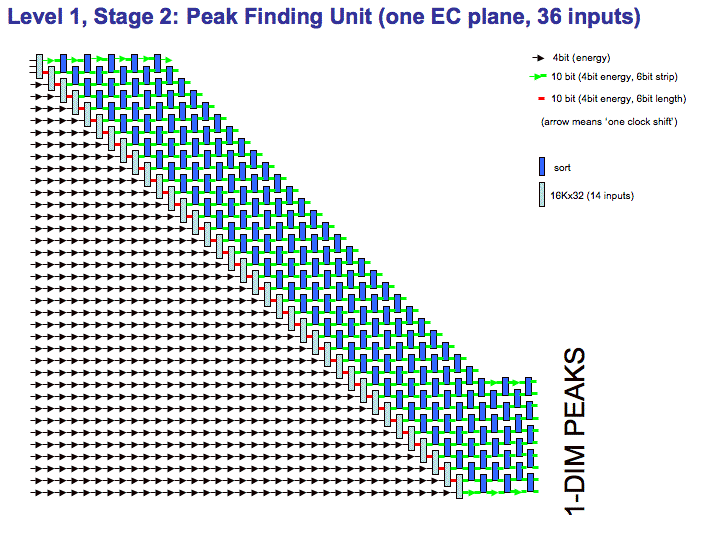 Level 1, Stage 2: Peak Finding Unit (one EC plane, 36 inputs)

4bit (energy)

10 bit (4bit energy, 6bit strip)

10 bit (4bit energy, 6bit length)

(arrow means 'one clock shift')

sort

16Kx32 (14 inputs)

1-DIM PEAKS